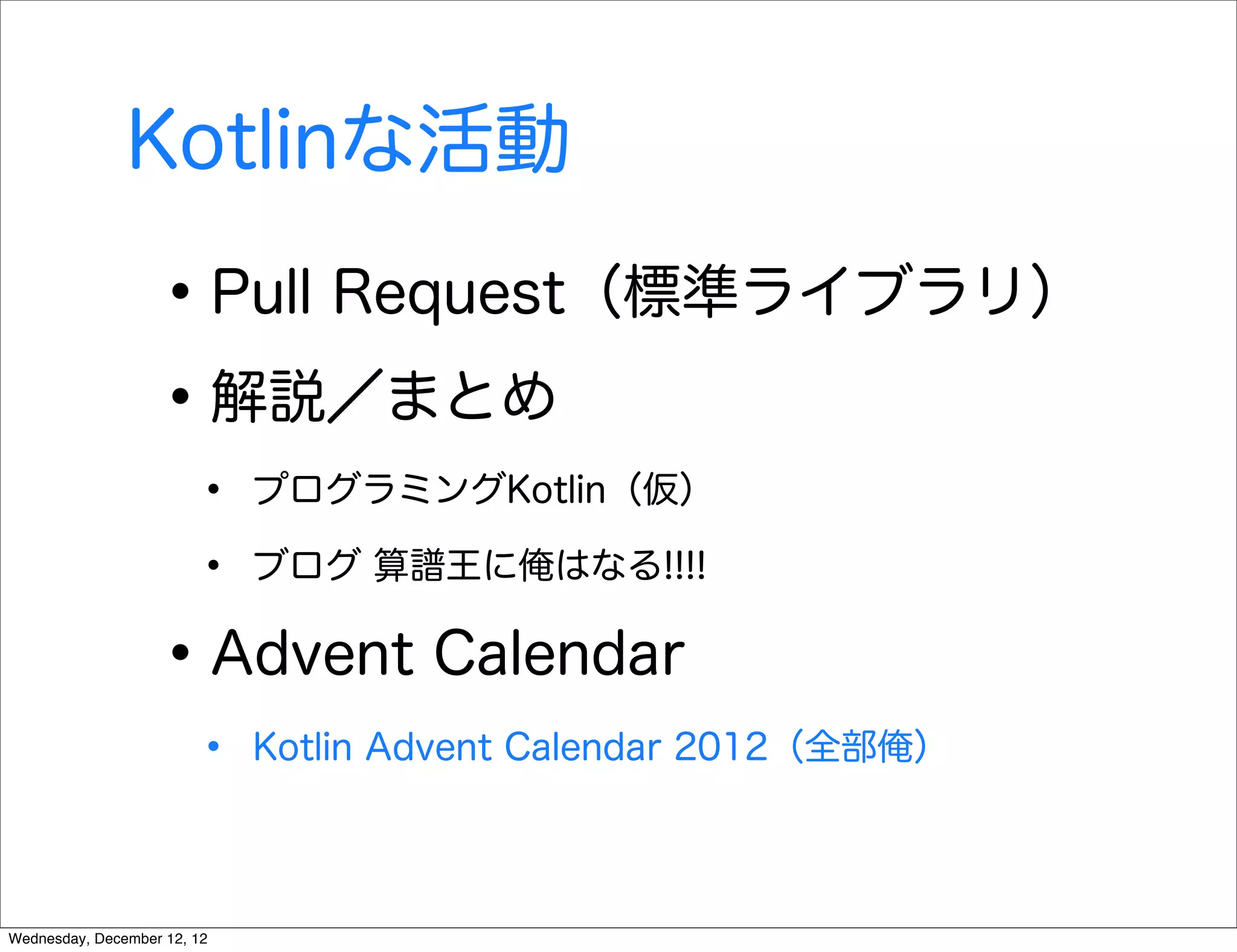 Kotlinな活動

• Pull Request（標準ライブラリ）

• 解説／まとめ

• プログラミングKotlin（仮）

• ブログ 算譜王に俺はなる!!!!

• Advent Calendar

• Kotlin Advent Calendar 2012（全部俺）

Wednesday, December 12, 12